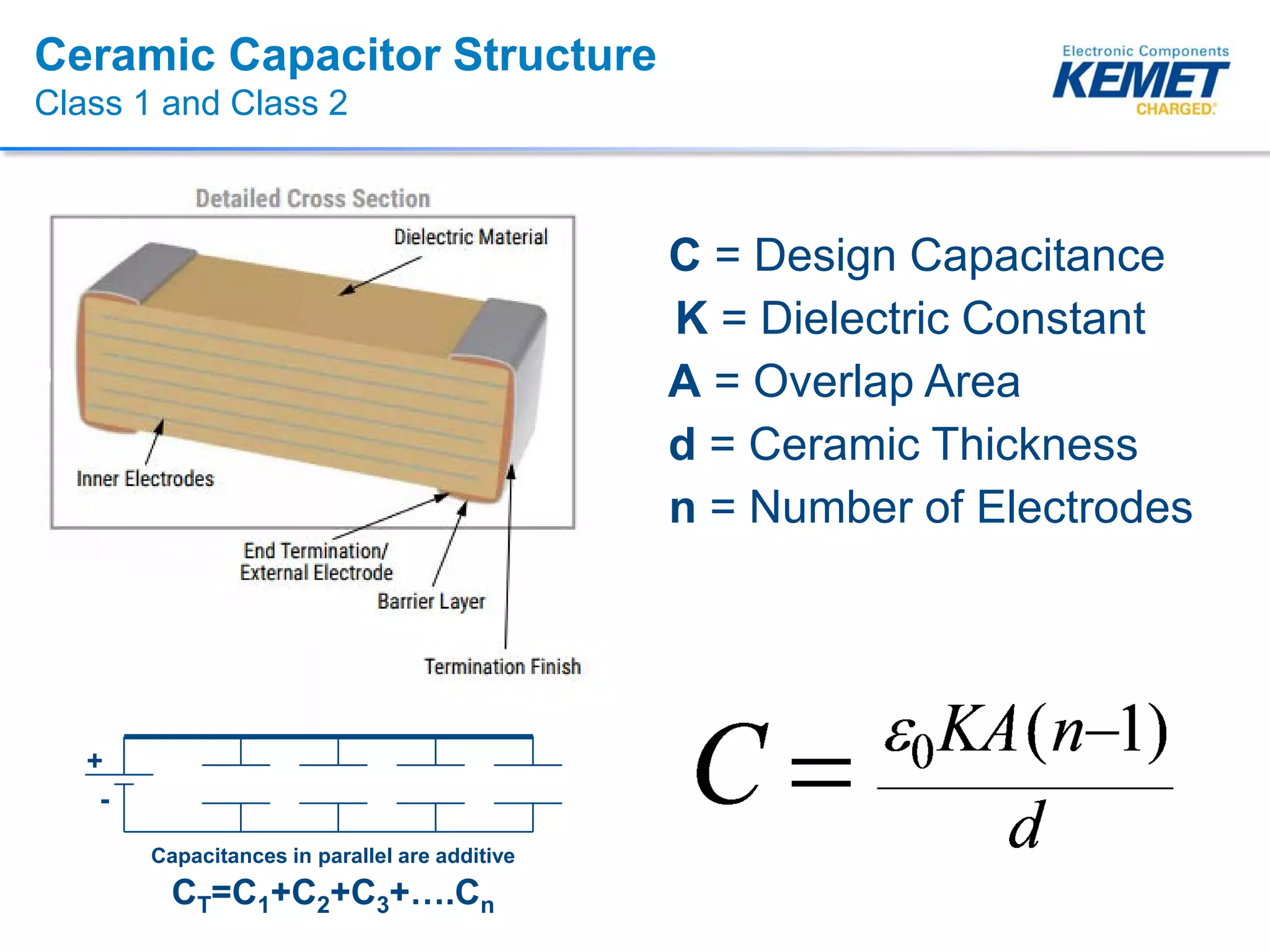 Ceramic Capacitor Structure
Class 1 and Class 2

Electronic Components
KEMET
CHARGED.

Detailed Cross Section

Dielectric Material

Inner Electrodes

End Termination/ External Electrode

Barrier Layer

Termination Finish

C = Design Capacitance
K = Dielectric Constant
A = Overlap Area
d = Ceramic Thickness
n = Number of Electrodes

+
-

Capacitances in parallel are additive
$C_T=C_1+C_2+C_3+....C_n$

$C = \frac{\varepsilon_0 KA(n-1)}{d}$